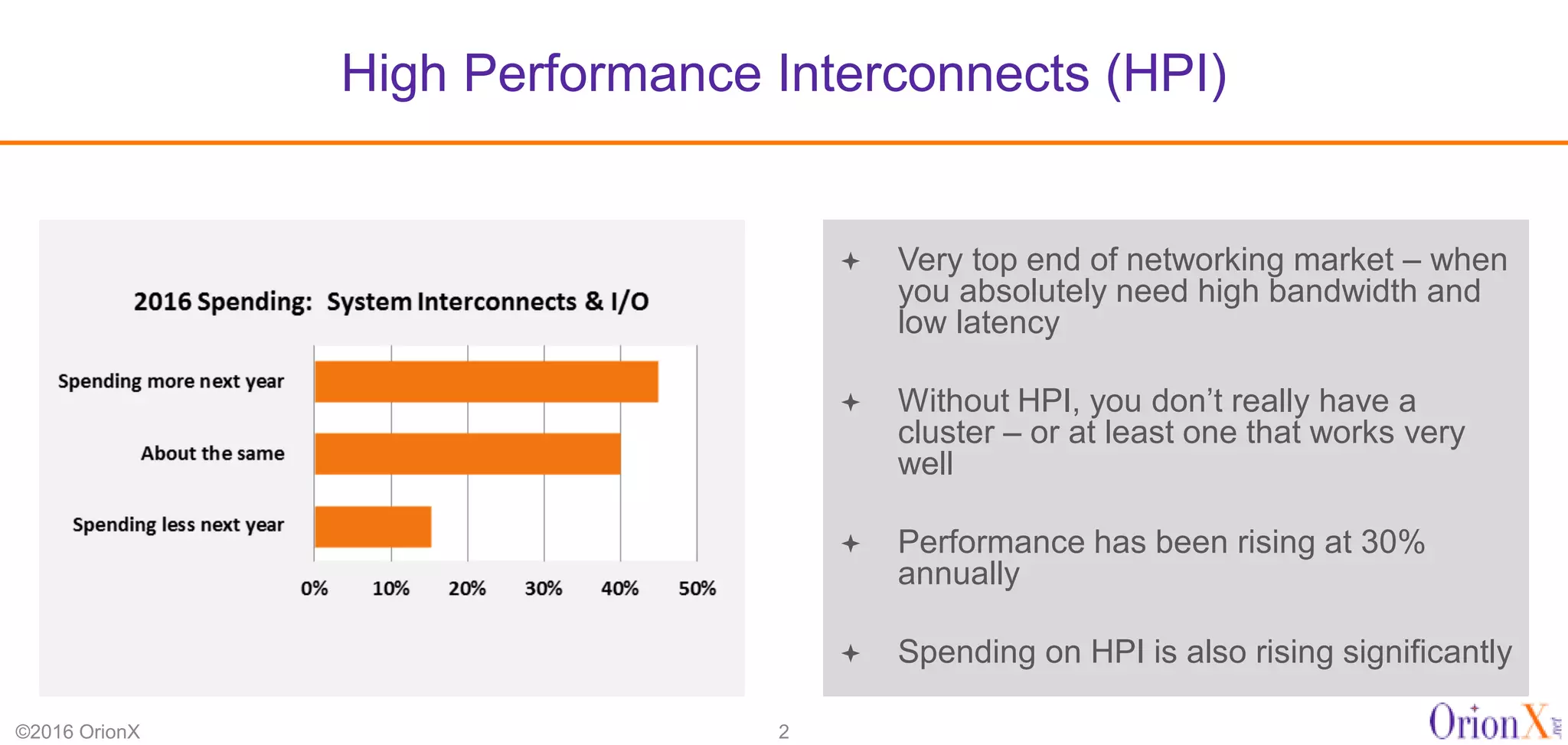 High Performance Interconnects (HPI)

2016 Spending: System Interconnects & I/O

Spending more next year

About the same

Spending less next year

0% 10% 20% 30% 40% 50%

✦ Very top end of networking market – when you absolutely need high bandwidth and low latency

✦ Without HPI, you don't really have a cluster – or at least one that works very well

✦ Performance has been rising at 30% annually

✦ Spending on HPI is also rising significantly

©2016 OrionX

2

OrionX.net